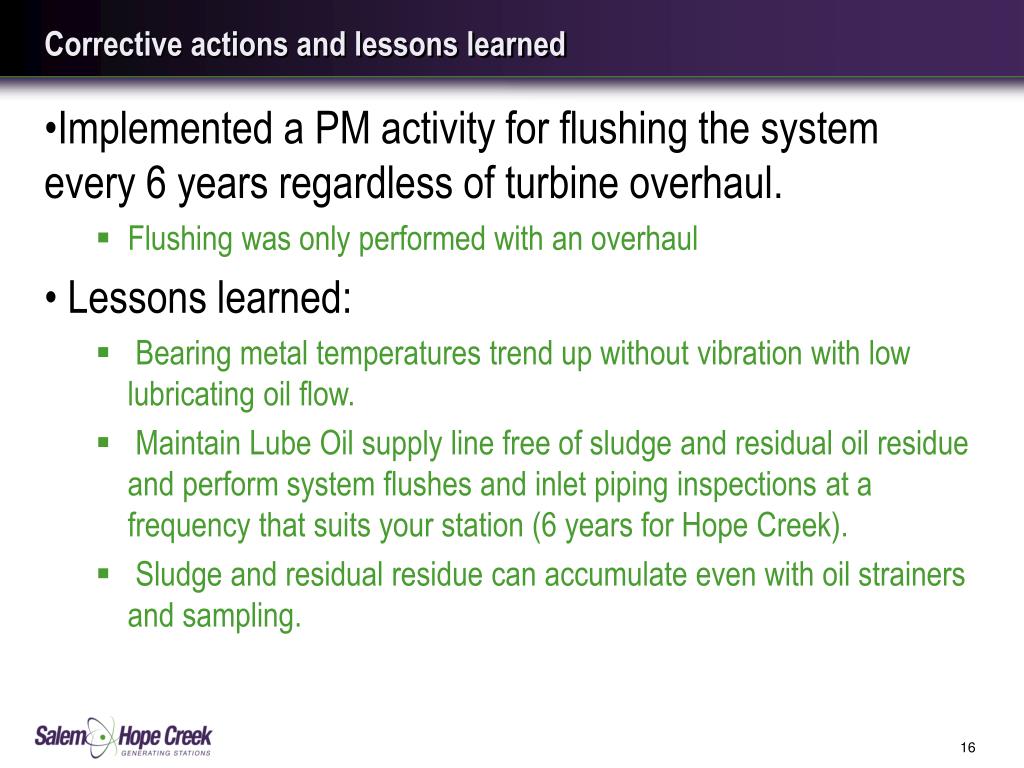 Corrective actions and lessons learned

•Implemented a PM activity for flushing the system every 6 years regardless of turbine overhaul.

▪ Flushing was only performed with an overhaul

• Lessons learned:

▪ Bearing metal temperatures trend up without vibration with low lubricating oil flow.

▪ Maintain Lube Oil supply line free of sludge and residual oil residue and perform system flushes and inlet piping inspections at a frequency that suits your station (6 years for Hope Creek).

▪ Sludge and residual residue can accumulate even with oil strainers and sampling.

Salem Hope Creek GENERATING STATIONS

16